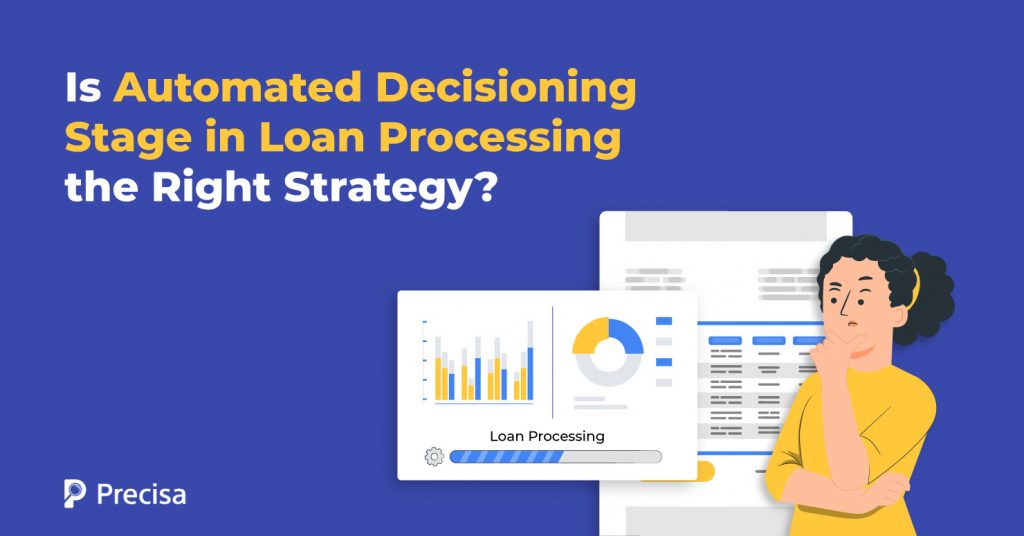 Is Automated Decisioning Stage in Loan Processing the Right Strategy?

Loan Processing

Precisa